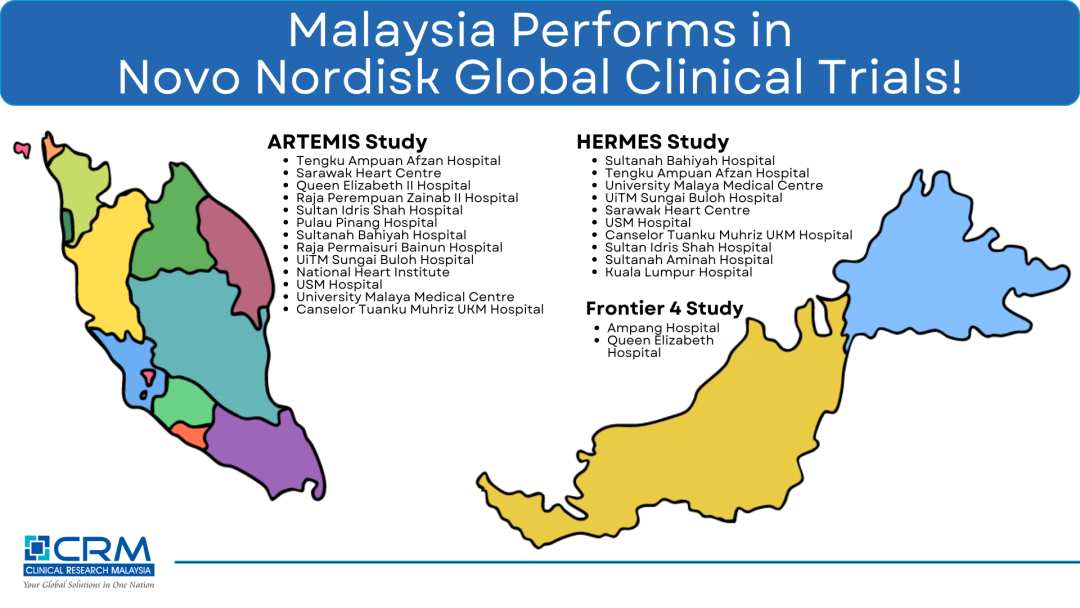 Malaysia Performs in Novo Nordisk Global Clinical Trials!

ARTEMIS Study
- Tengku Ampuan Afzan Hospital
- Sarawak Heart Centre
- Queen Elizabeth II Hospital
- Raja Perempuan Zainab II Hospital
- Sultan Idris Shah Hospital
- Pulau Pinang Hospital
- Sultanah Bahiyah Hospital
- Raja Permaisuri Bainun Hospital
- UiTM Sungai Buloh Hospital
- National Heart Institute
- USM Hospital
- University Malaya Medical Centre
- Canselor Tuanku Muhriz UKM Hospital

HERMES Study
- Sultanah Bahiyah Hospital
- Tengku Ampuan Afzan Hospital
- University Malaya Medical Centre
- UiTM Sungai Buloh Hospital
- Sarawak Heart Centre
- USM Hospital
- Canselor Tuanku Muhriz UKM Hospital
- Sultan Idris Shah Hospital
- Sultanah Aminah Hospital
- Kuala Lumpur Hospital

Frontier 4 Study
- Ampang Hospital
- Queen Elizabeth Hospital

CRM
CLINICAL RESEARCH MALAYSIA
Your Global Solutions in One Nation